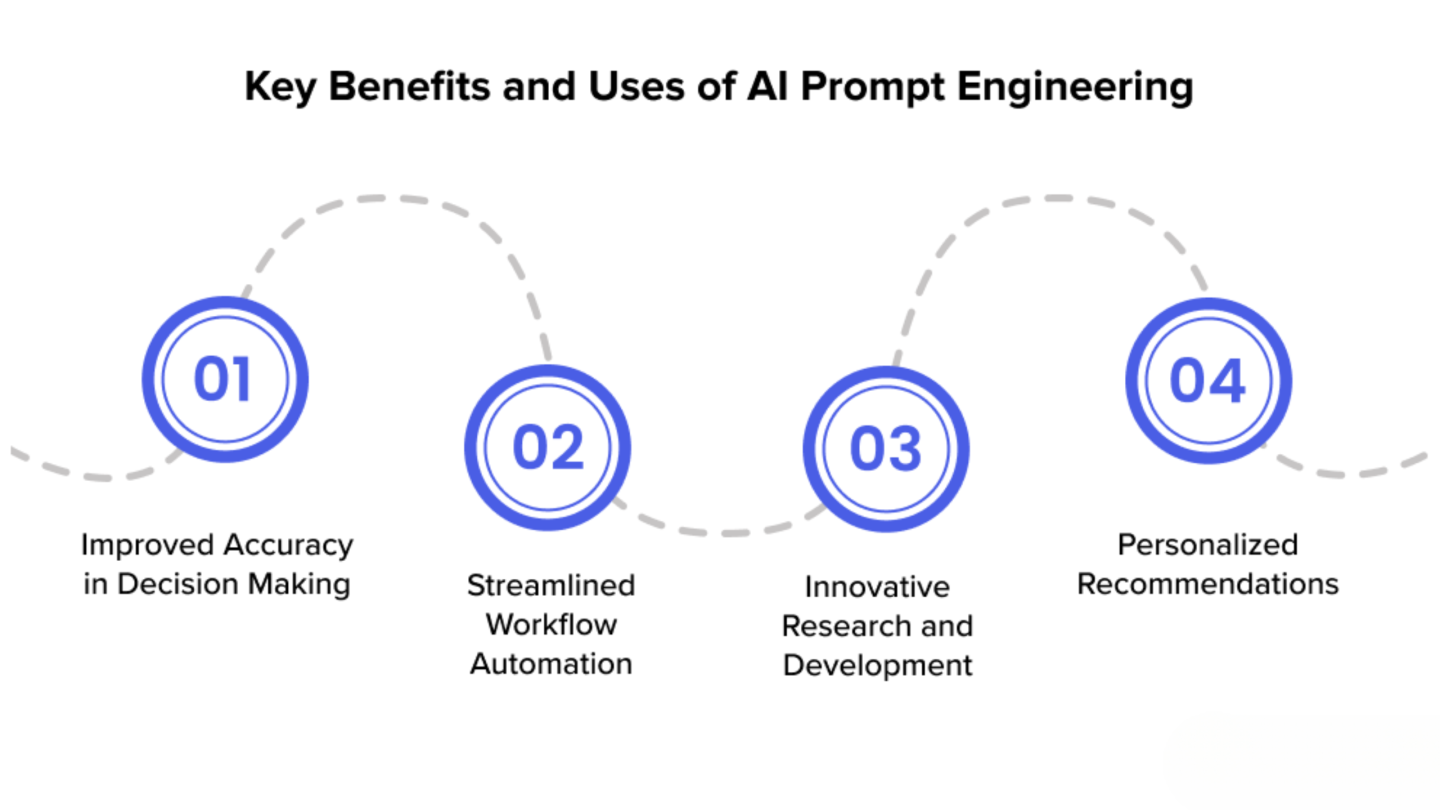 Key Benefits and Uses of AI Prompt Engineering

01

Improved Accuracy in Decision Making

02

Streamlined Workflow Automation

03

Innovative Research and Development

04

Personalized Recommendations